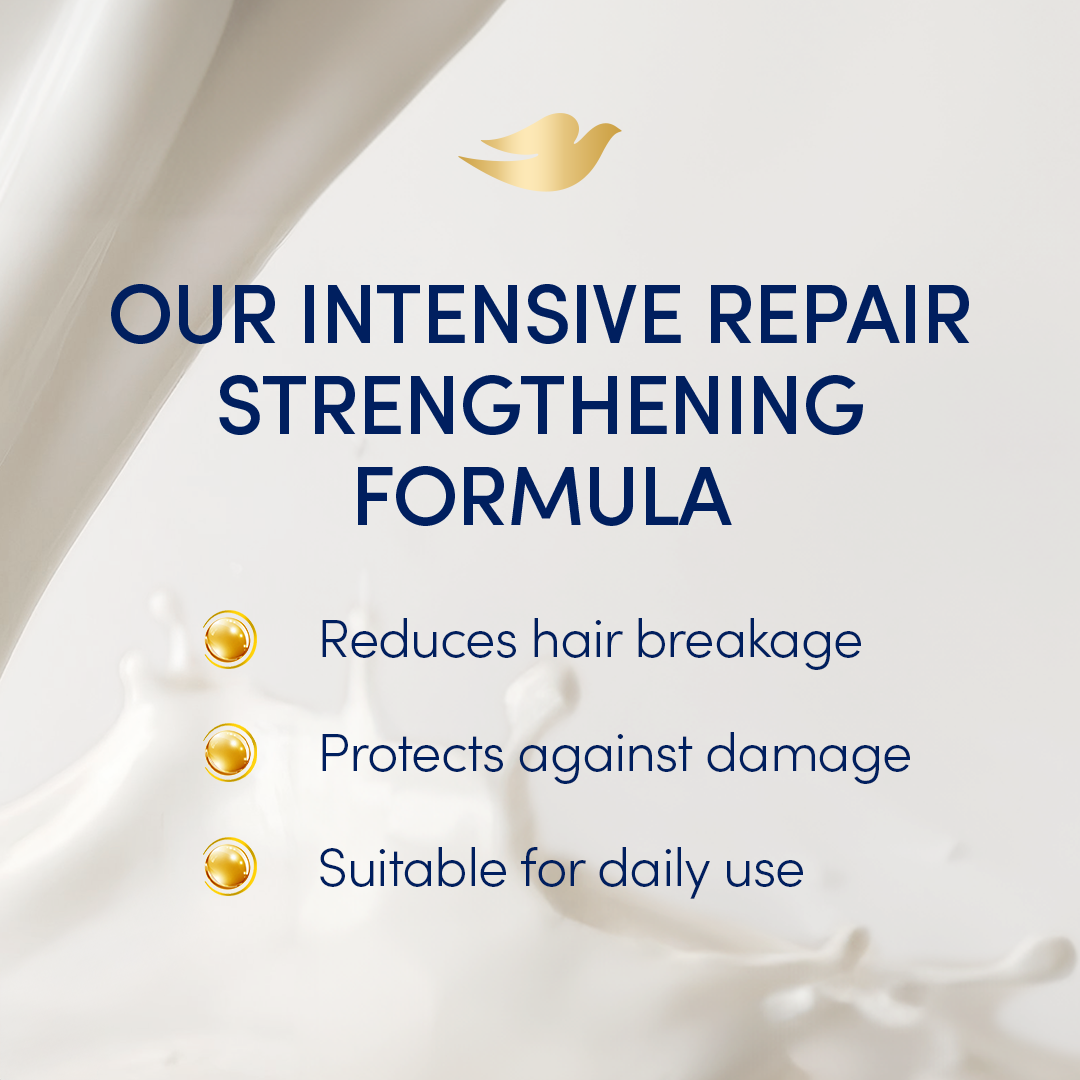 OUR INTENSIVE REPAIR STRENGTHENING FORMULA

Reduces hair breakage

Protects against damage

Suitable for daily use